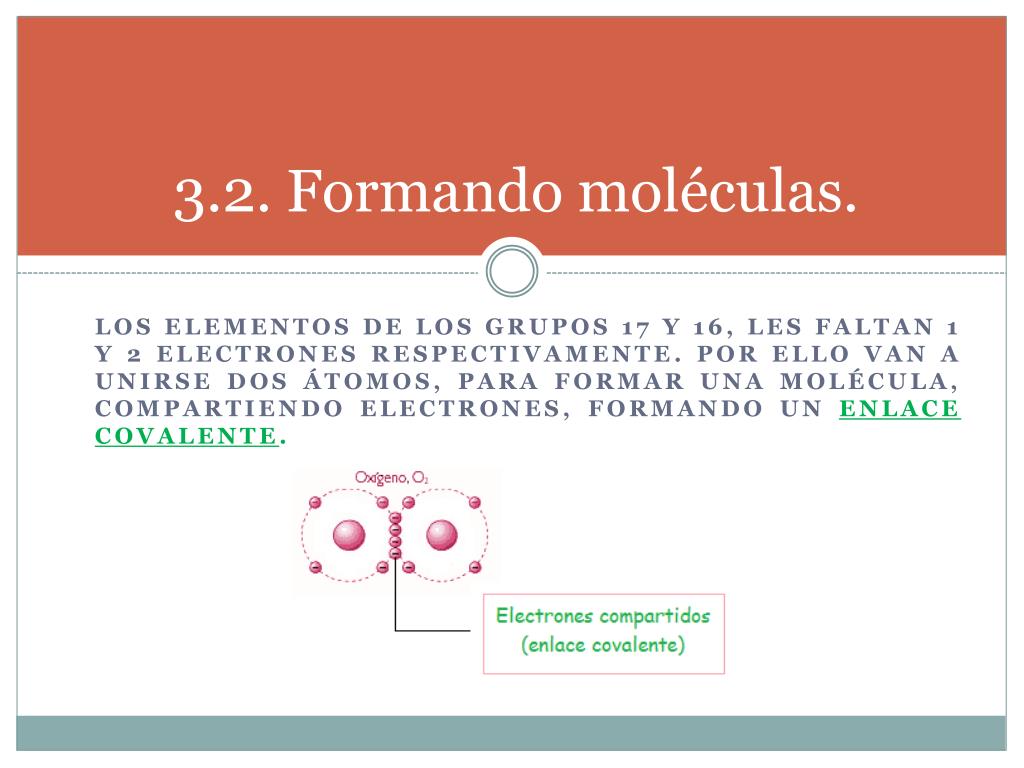 3.2. Formando moléculas.

LOS ELEMENTOS DE LOS GRUPOS 17 Y 16, LES FALTAN 1 Y 2 ELECTRONES RESPECTIVAMENTE. POR ELLO VAN A UNIRSE DOS ÁTOMOS, PARA FORMAR UNA MOLÉCULA, COMPARTIENDO ELECTRONES, FORMANDO UN ENLACE COVALENTE.

Oxígeno, $O_2$

Electrones compartidos (enlace covalente)